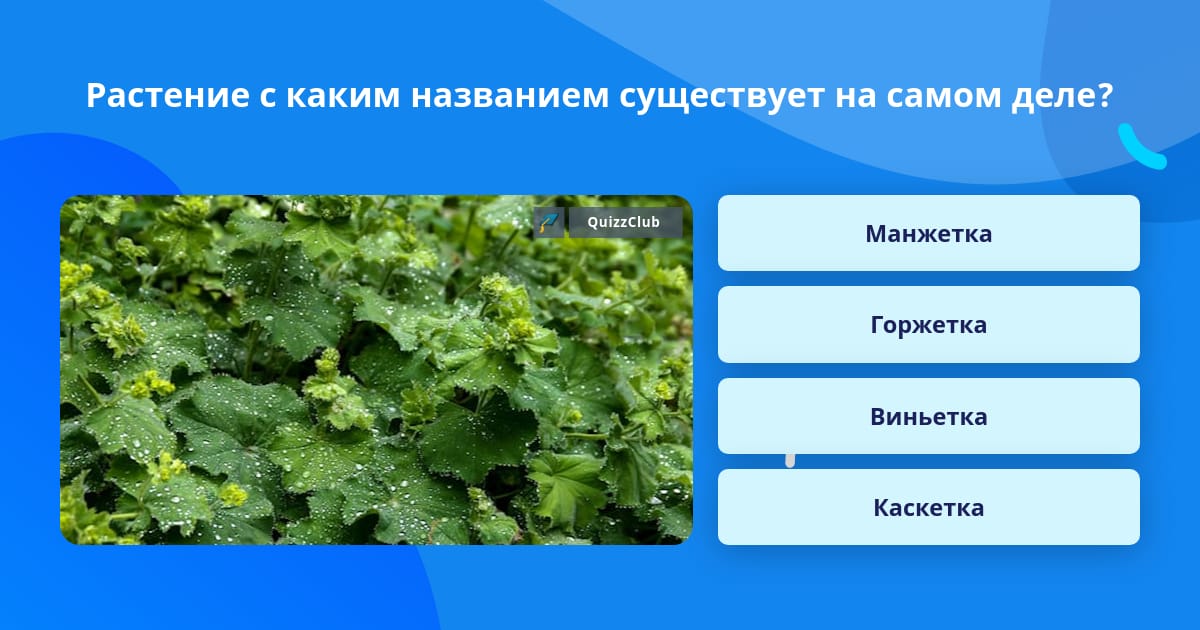 Растение с каким названием существует на самом деле?

QuizzClub

Манжетка

Горжетка

Виньетка

Каскетка